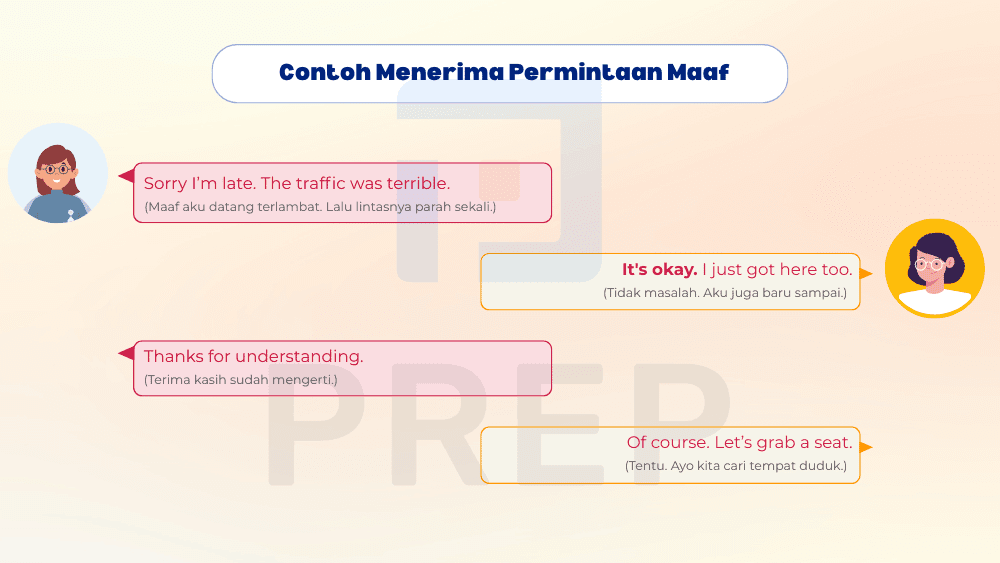 Contoh Menerima Permintaan Maaf

Sorry I'm late. The traffic was terrible.
(Maaf aku datang terlambat. Lalu lintasnya parah sekali.)

It's okay. I just got here too.
(Tidak masalah. Aku juga baru sampai.)

Thanks for understanding.
(Terima kasih sudah mengerti.)

Of course. Let's grab a seat.
(Tentu. Ayo kita cari tempat duduk.)

PREP